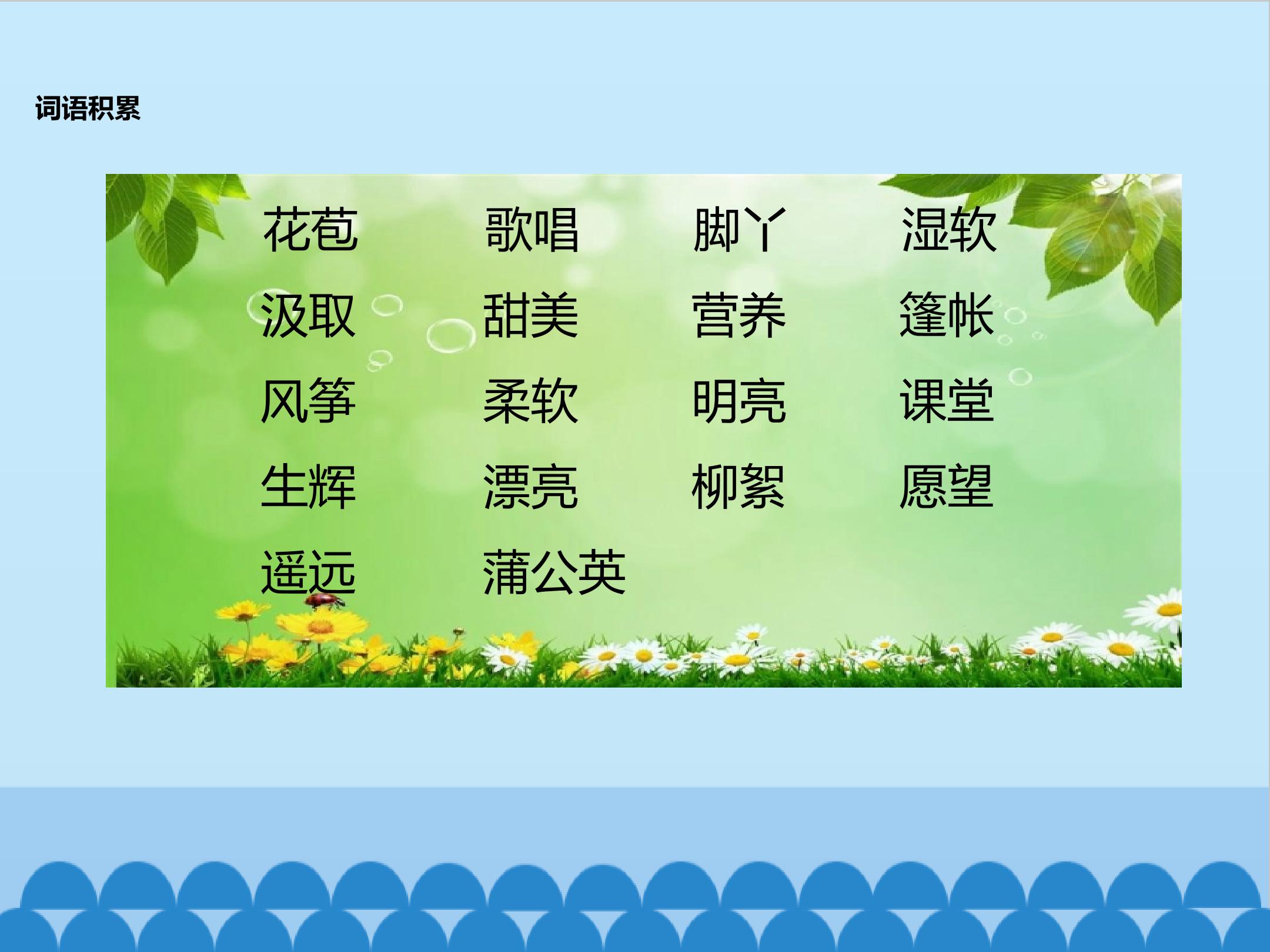 词语积累

花苞 歌唱 脚丫 湿软
汲取 甜美 营养 篷帐
风筝 柔软 明亮 课堂
生辉 漂亮 柳絮 愿望
遥远 蒲公英